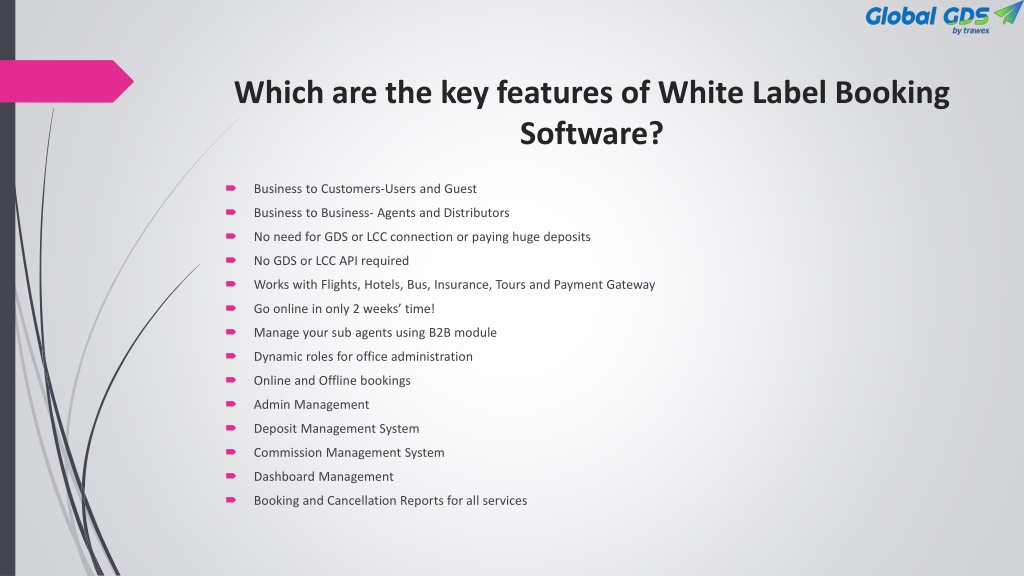 Global GDS
by trawex

Which are the key features of White Label Booking Software?

Business to Customers-Users and Guest
Business to Business- Agents and Distributors
No need for GDS or LCC connection or paying huge deposits
No GDS or LCC API required
Works with Flights, Hotels, Bus, Insurance, Tours and Payment Gateway
Go online in only 2 weeks' time!
Manage your sub agents using B2B module
Dynamic roles for office administration
Online and Offline bookings
Admin Management
Deposit Management System
Commission Management System
Dashboard Management
Booking and Cancellation Reports for all services